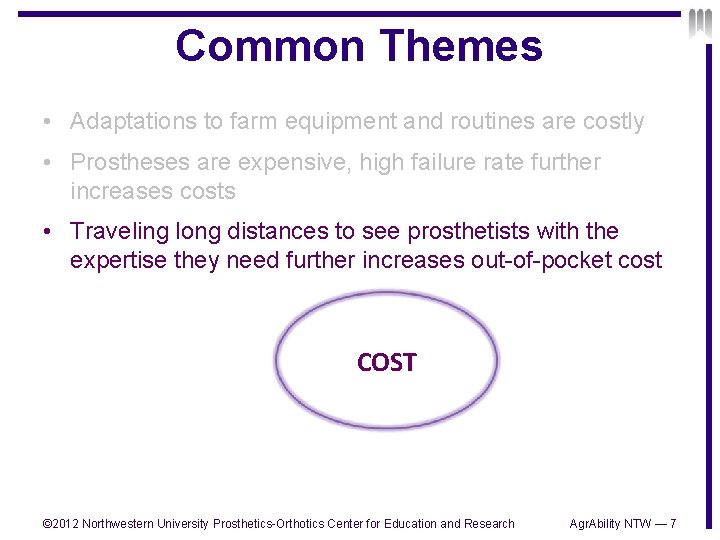 Common Themes

• Adaptations to farm equipment and routines are costly

• Prostheses are expensive, high failure rate further increases costs

• Traveling long distances to see prosthetists with the expertise they need further increases out-of-pocket cost

COST

©2012 Northwestern University Prosthetics-Orthotics Center for Education and Research

AgrAbility NTW — 7